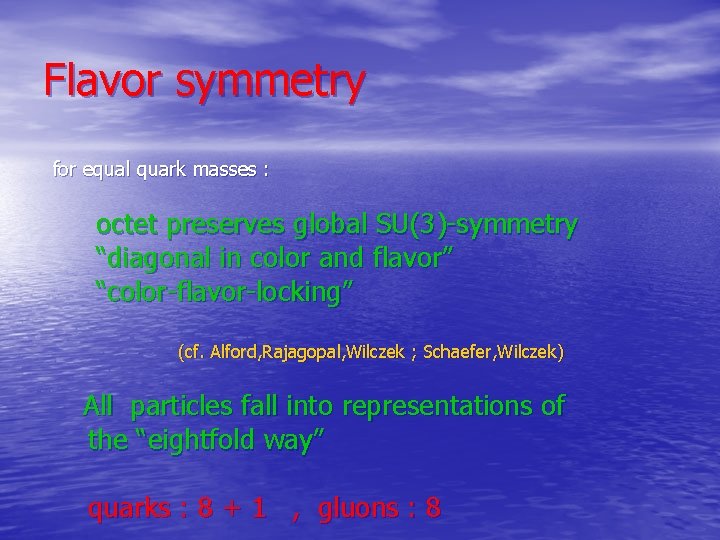 Flavor symmetry

for equal quark masses :

octet preserves global SU(3)-symmetry
“diagonal in color and flavor”
“color-flavor-locking”

(cf. Alford,Rajagopal,Wilczek ; Schaefer,Wilczek)

All particles fall into representations of the “eightfold way”

quarks : 8 + 1 , gluons : 8